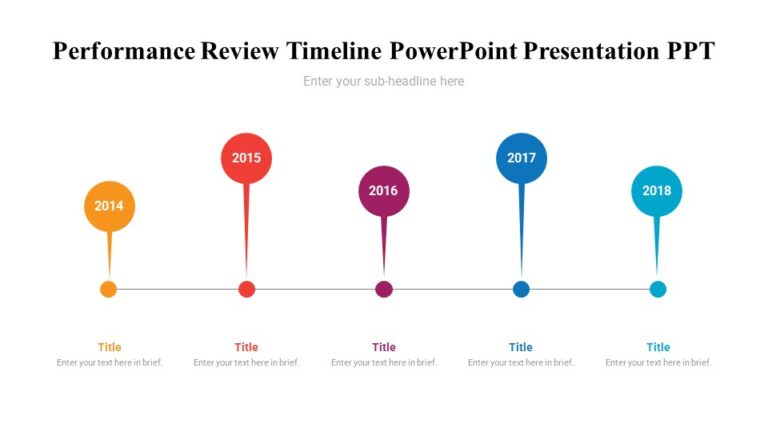 Performance Review Timeline PowerPoint Presentation PPT

Enter your sub-headline here

2014

2015

2016

2017

2018

Title
Enter your text here in brief.

Title
Enter your text here in brief.

Title
Enter your text here in brief.

Title
Enter your text here in brief.

Title
Enter your text here in brief.